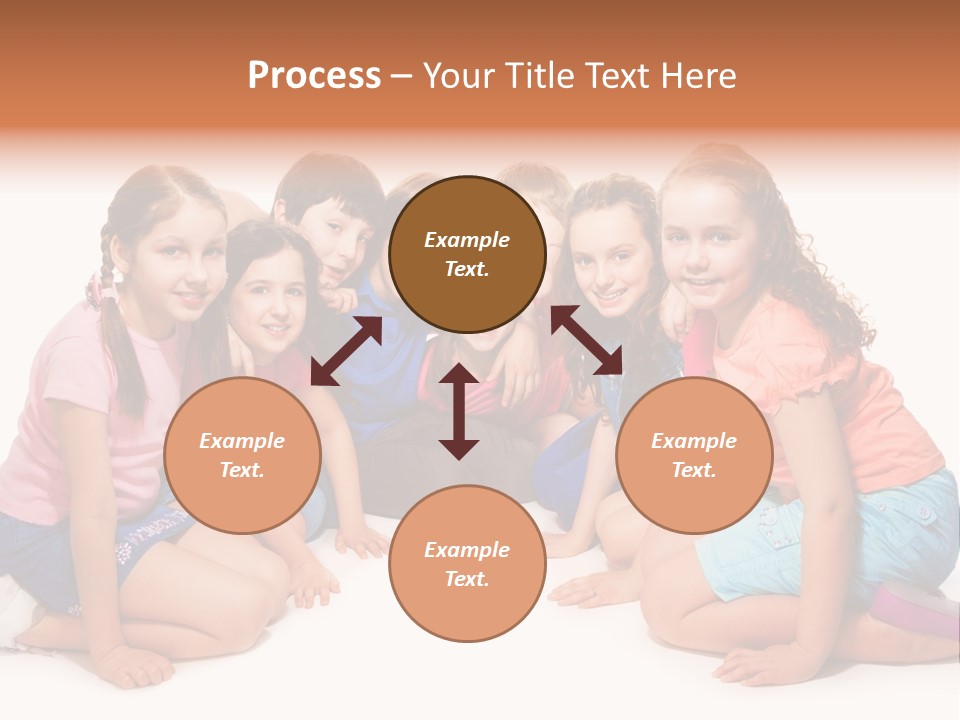 Process – Your Title Text Here

Example Text.

Example Text.

Example Text.

Example Text.